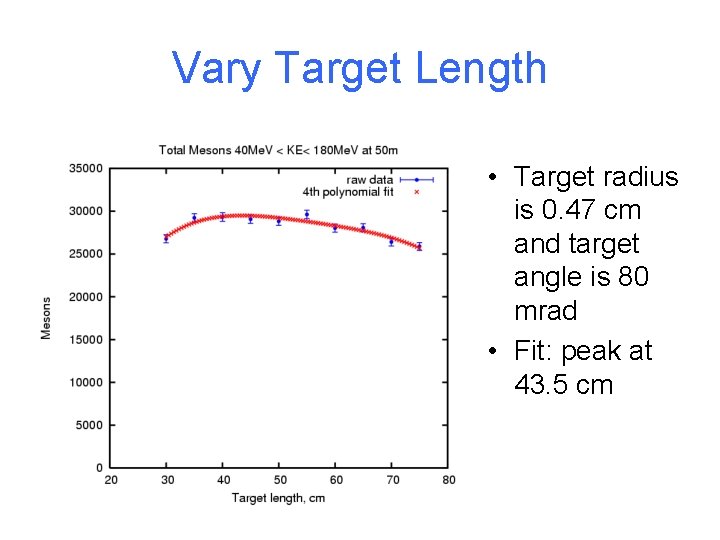 Vary Target Length

Total Mesons 40MeV < KE< 180MeV at 50m

raw data
4th polynomial fit

Mesons

35000
30000
25000
20000
15000
10000
5000
0

20 30 40 50 60 70 80

Target length, cm

• Target radius is 0.47 cm and target angle is 80 mrad
• Fit: peak at 43.5 cm